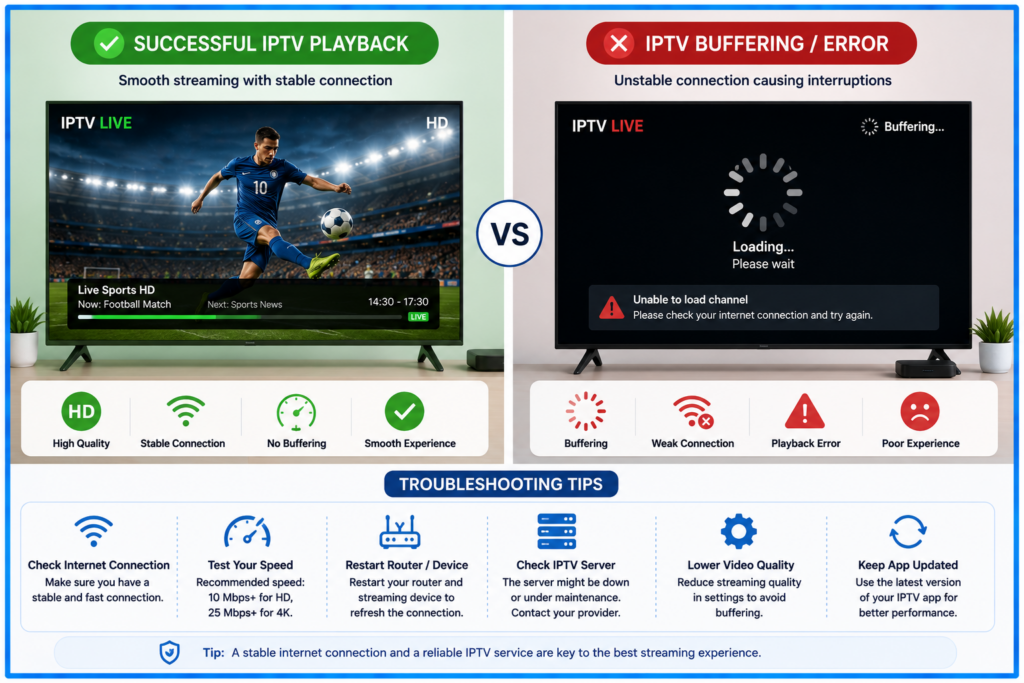 SUCCESSFUL IPTV PLAYBACK
Smooth streaming with stable connection

IPTV LIVE
HD
10
Live Sports HD
Now: Football Match
Next: Sports News
14:30 - 17:30
LIVE

HD
High Quality
Stable Connection
No Buffering
Smooth Experience

VS

IPTV BUFFERING / ERROR
Unstable connection causing interruptions

IPTV LIVE
Buffering...
Loading...
Please wait
Unable to load channel
Please check your internet connection and try again.

Buffering
Weak Connection
Playback Error
Poor Experience

TROUBLESHOOTING TIPS

Check Internet Connection
Make sure you have a stable and fast connection.

Test Your Speed
Recommended speed: 10 Mbps+ for HD, 25 Mbps+ for 4K.

Restart Router / Device
Restart your router and streaming device to refresh the connection.

Check IPTV Server
The server might be down or under maintenance. Contact your provider.

Lower Video Quality
Reduce streaming quality in settings to avoid buffering.

Keep App Updated
Use the latest version of your IPTV app for better performance.

Tip: A stable internet connection and a reliable IPTV service are key to the best streaming experience.